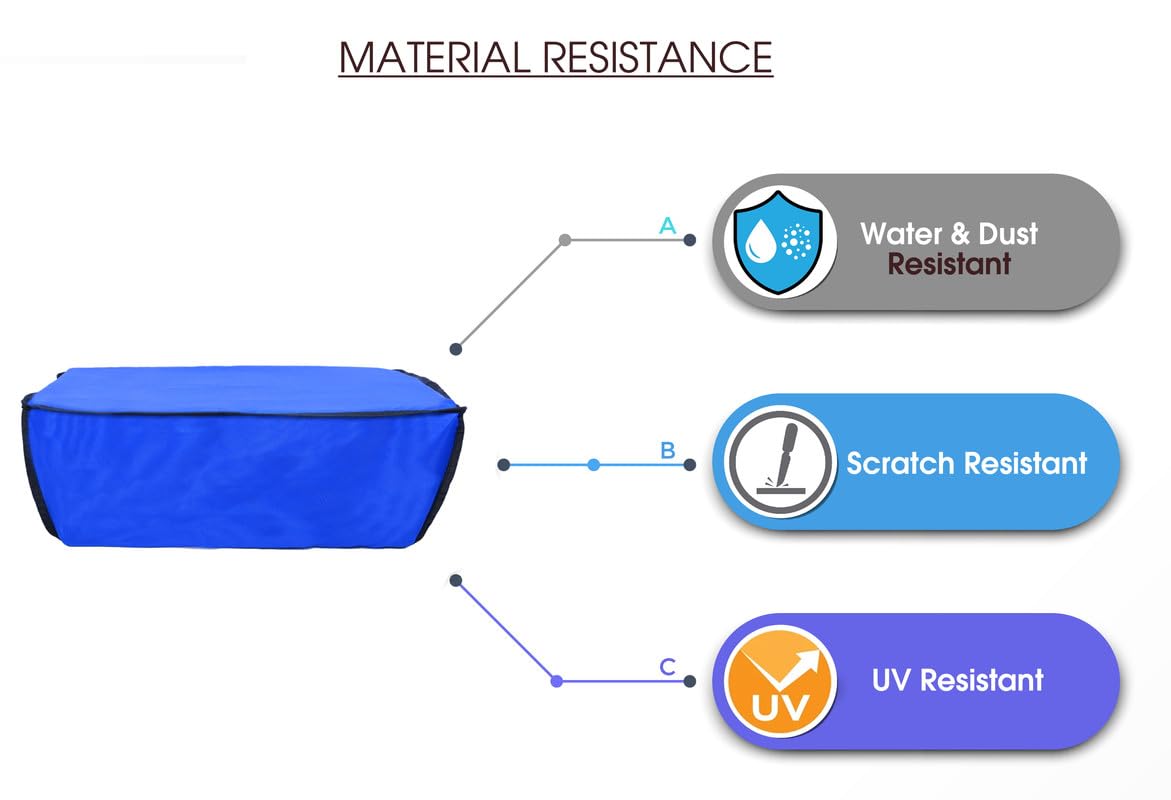 MATERIAL RESISTANCE

A

Water & Dust Resistant

B

Scratch Resistant

C

UV

UV Resistant